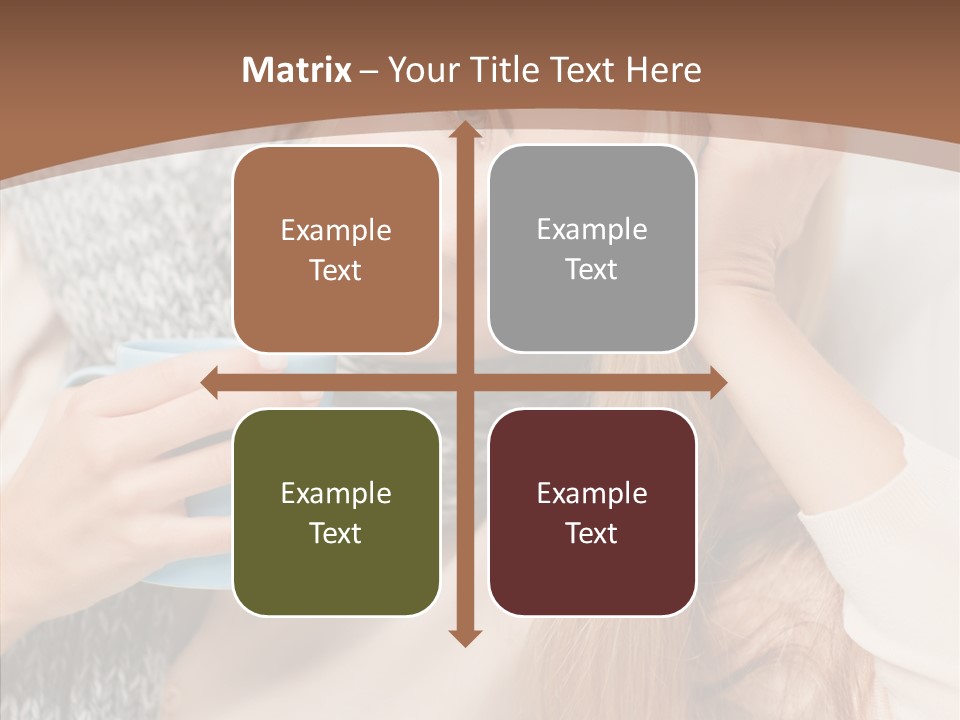 Matrix – Your Title Text Here

Example Text

Example Text

Example Text

Example Text